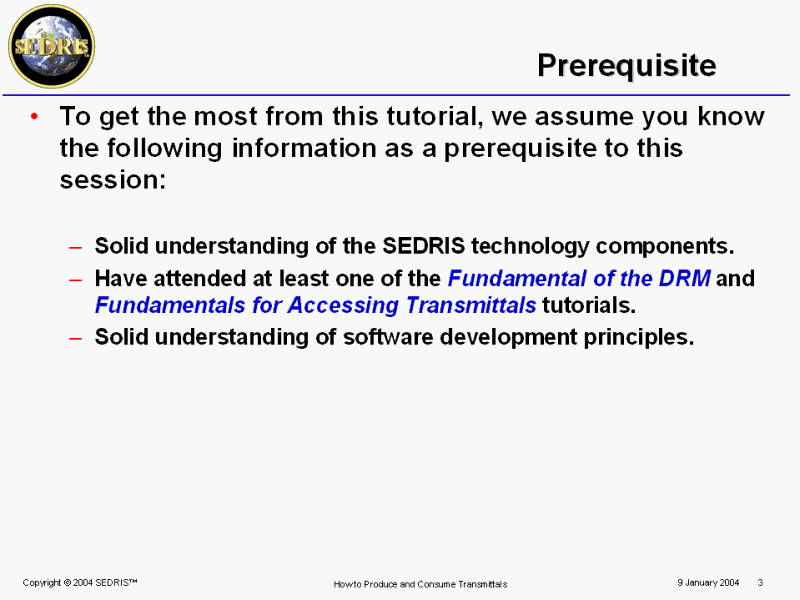 SEDRIS

Prerequisite

• To get the most from this tutorial, we assume you know the following information as a prerequisite to this session:

– Solid understanding of the SEDRIS technology components.
– Have attended at least one of the Fundamental of the DRM and Fundamentals for Accessing Transmittals tutorials.
– Solid understanding of software development principles.

Copyright © 2004 SEDRIS™    How to Produce and Consume Transmittals    9 January 2004    3